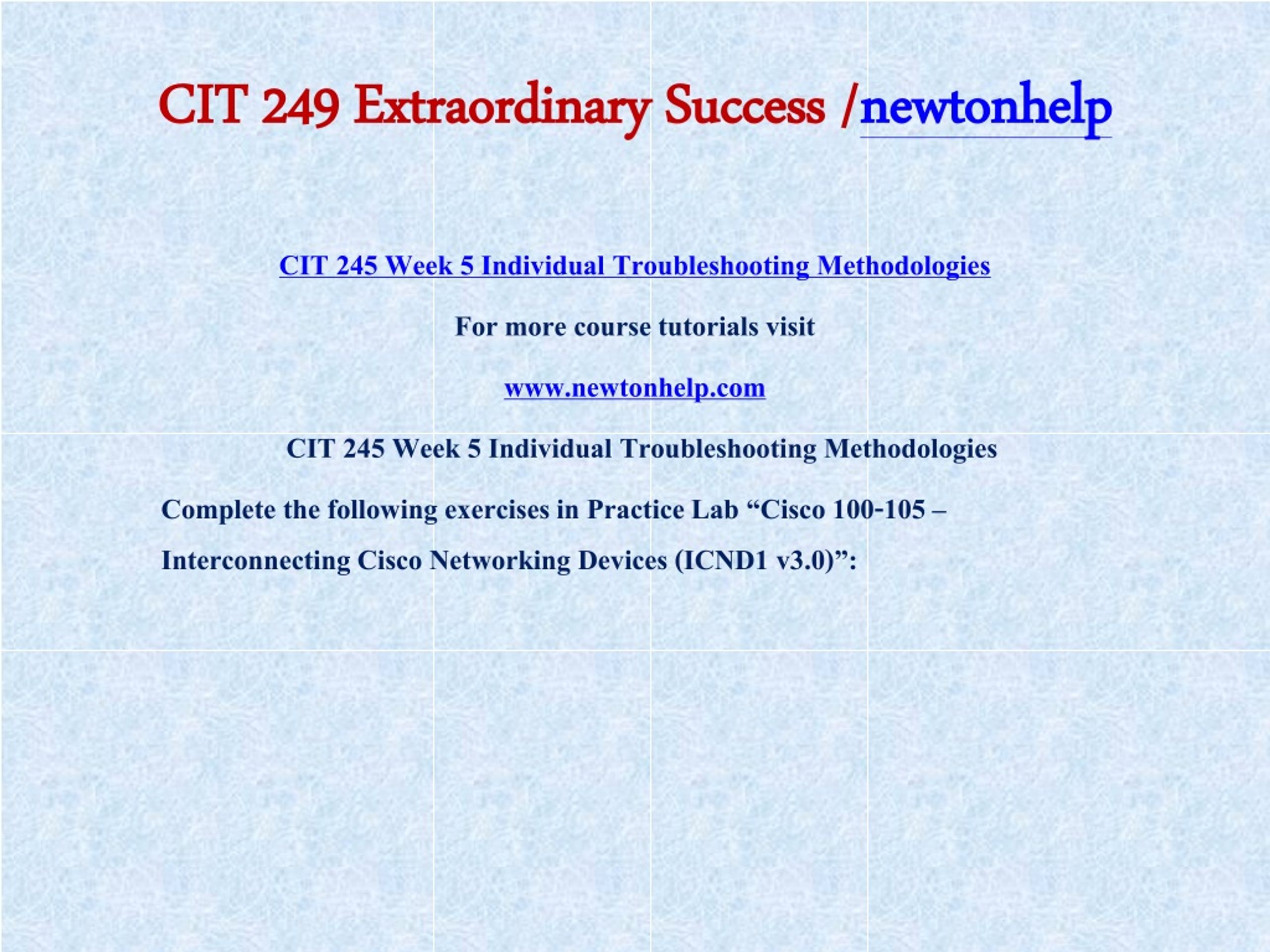 CIT 249 Extraordinary Success /newtonhelp

CIT 245 Week 5 Individual Troubleshooting Methodologies

For more course tutorials visit

www.newtonhelp.com

CIT 245 Week 5 Individual Troubleshooting Methodologies

Complete the following exercises in Practice Lab “Cisco 100-105 – Interconnecting Cisco Networking Devices (ICND1 v3.0)”: